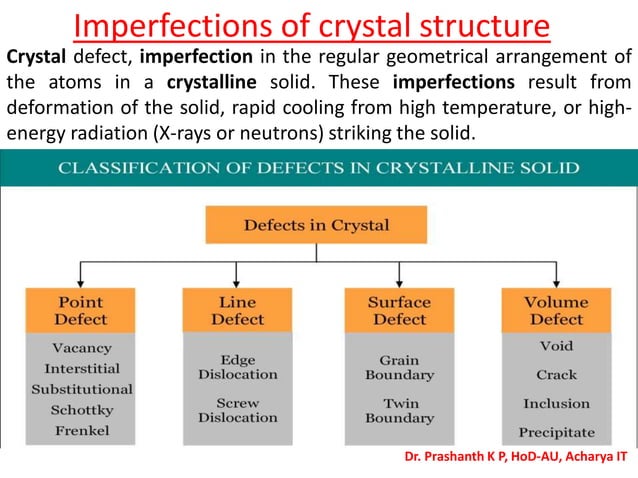 Imperfections of crystal structure

Crystal defect, imperfection in the regular geometrical arrangement of the atoms in a crystalline solid. These imperfections result from deformation of the solid, rapid cooling from high temperature, or high-energy radiation (X-rays or neutrons) striking the solid.

CLASSIFICATION OF DEFECTS IN CRYSTALLINE SOLID

Defects in Crystal

Point Defect
Vacancy
Interstitial
Substitutional
Schottky
Frenkel

Line Defect
Edge Dislocation
Screw Dislocation

Surface Defect
Grain Boundary
Twin Boundary

Volume Defect
Void
Crack
Inclusion
Precipitate

Dr. Prashanth K P, HoD-AU, Acharya IT